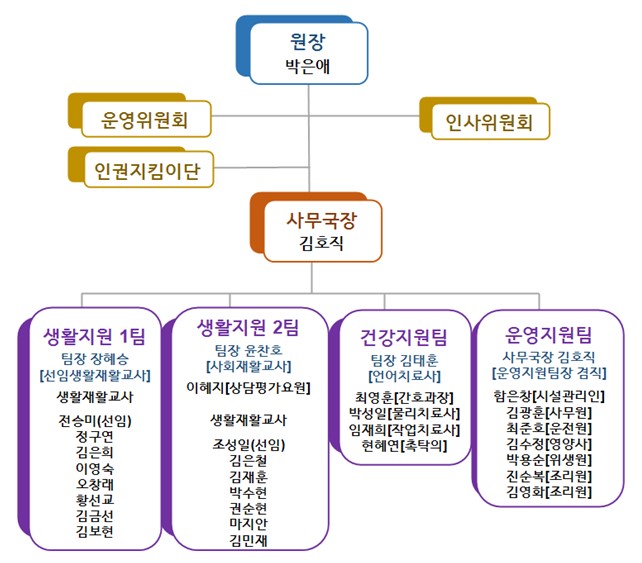 원장
박은애

운영위원회

인사위원회

인권지킴이단

사무국장
김호직

생활지원 1팀
팀장 장혜승
[선임생활재활교사]
생활재활교사
전승미(선임)
정구연
김은희
이영숙
오창래
황선교
김금선
김보현

생활지원 2팀
팀장 윤찬호
[사회재활교사]
이혜지[상담평가요원]
생활재활교사
조성일(선임)
김은철
김재훈
박수현
권순현
마지안
김민재

건강지원팀
팀장 김태훈
[언어치료사]
최영훈[간호과장]
박성일[물리치료사]
임재희[작업치료사]
현혜연[촉탁의]

운영지원팀
사무국장 김호직
[운영지원팀장 겸직]
함은창[시설관리인]
김광훈[사무원]
최준호[운전원]
김수정[영양사]
박용순[위생원]
진순복[조리원]
김영화[조리원]